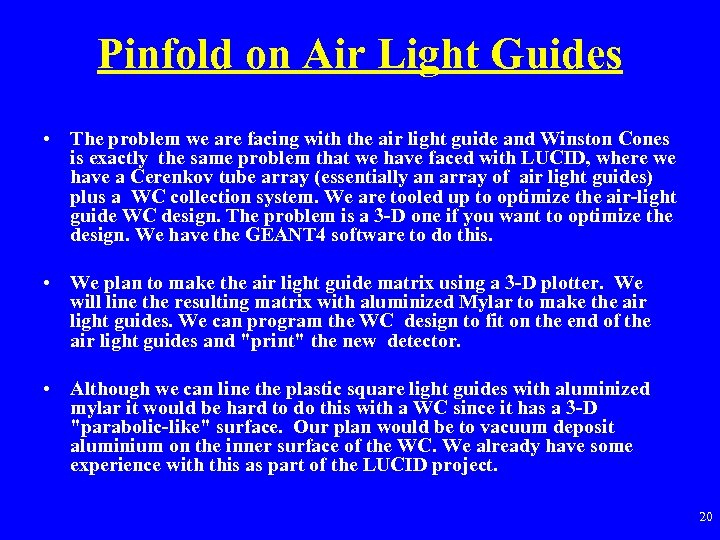 Pinfold on Air Light Guides

• The problem we are facing with the air light guide and Winston Cones is exactly the same problem that we have faced with LUCID, where we have a Cerenkov tube array (essentially an array of air light guides) plus a WC collection system. We are tooled up to optimize the air-light guide WC design. The problem is a 3-D one if you want to optimize the design. We have the GEANT4 software to do this.

• We plan to make the air light guide matrix using a 3-D plotter. We will line the resulting matrix with aluminized Mylar to make the air light guides. We can program the WC design to fit on the end of the air light guides and "print" the new detector.

• Although we can line the plastic square light guides with aluminized mylar it would be hard to do this with a WC since it has a 3-D "parabolic-like" surface. Our plan would be to vacuum deposit aluminium on the inner surface of the WC. We already have some experience with this as part of the LUCID project.

20